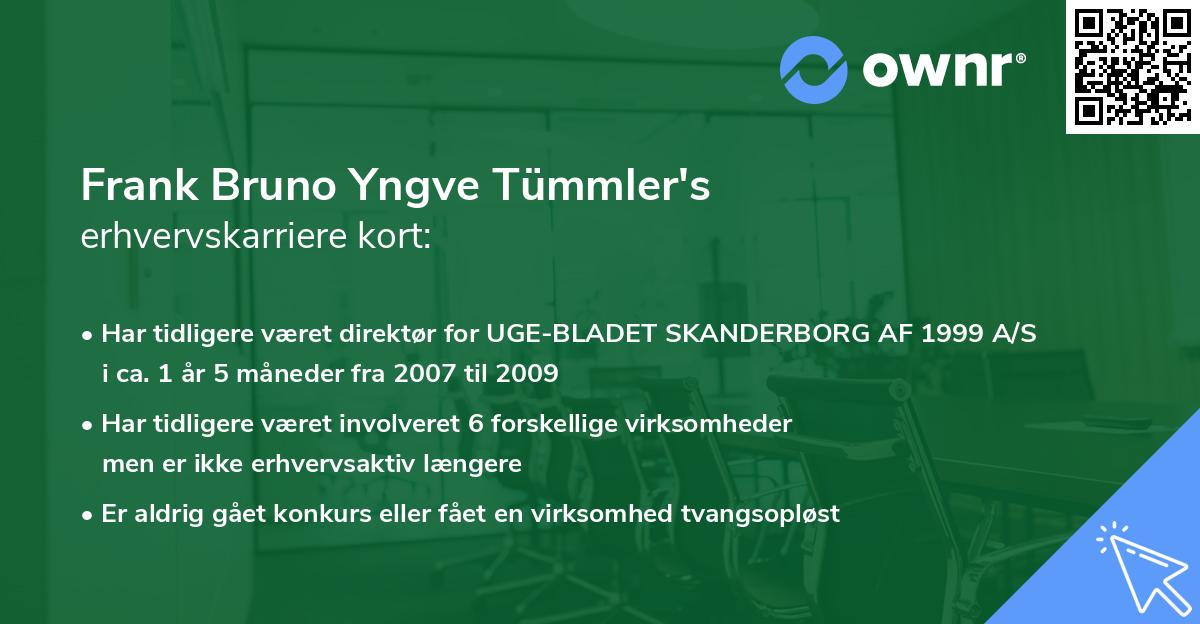 ownr®

Frank Bruno Yngve Tümmler's
erhvervskarriere kort:

• Har tidligere været direktør for UGE-BLADET SKANDERBORG AF 1999 A/S i ca. 1 år 5 måneder fra 2007 til 2009

• Har tidligere været involveret 6 forskellige virksomheder men er ikke erhvervsaktiv længere

• Er aldrig gået konkurs eller fået en virksomhed tvangsopløst